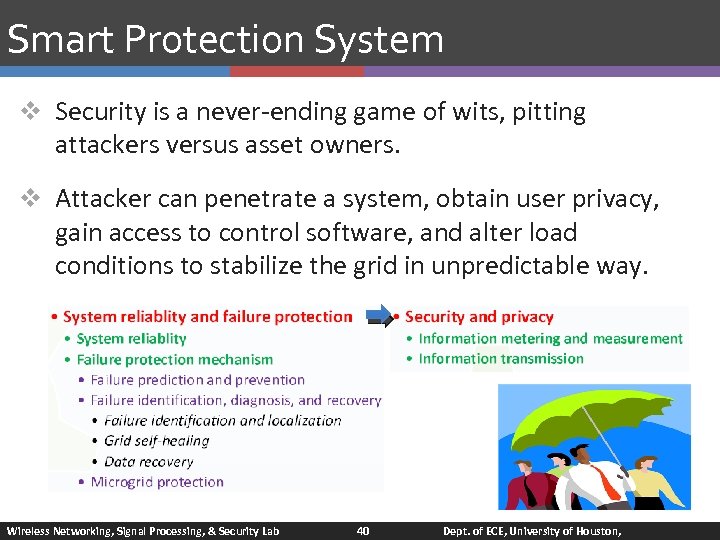 Smart Protection System

❖ Security is a never-ending game of wits, pitting attackers versus asset owners.

❖ Attacker can penetrate a system, obtain user privacy, gain access to control software, and alter load conditions to stabilize the grid in unpredictable way.

• System reliablity and failure protection
  • System reliablity
  • Failure protection mechanism
    • Failure prediction and prevention
    • Failure identification, diagnosis, and recovery
      • Failure identification and localization
      • Grid self-healing
      • Data recovery
    • Microgrid protection

• Security and privacy
  • Information metering and measurement
  • Information transmission

Wireless Networking, Signal Processing, & Security Lab 40 Dept. of ECE, University of Houston,